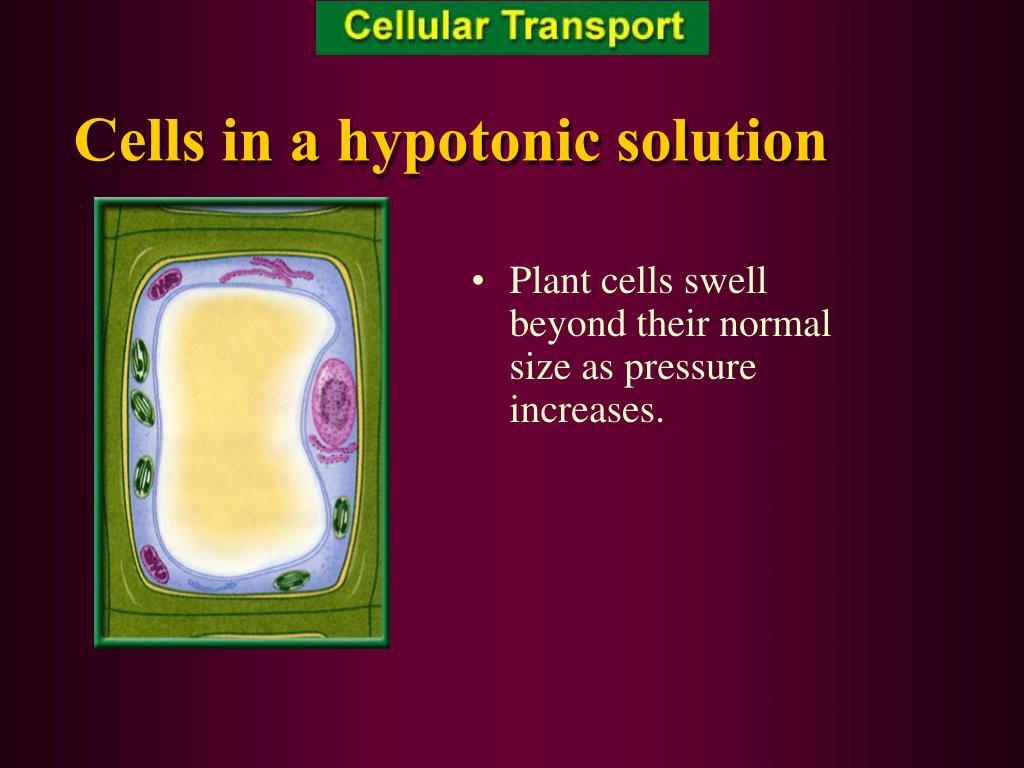 Cellular Transport

Cells in a hypotonic solution

• Plant cells swell beyond their normal size as pressure increases.